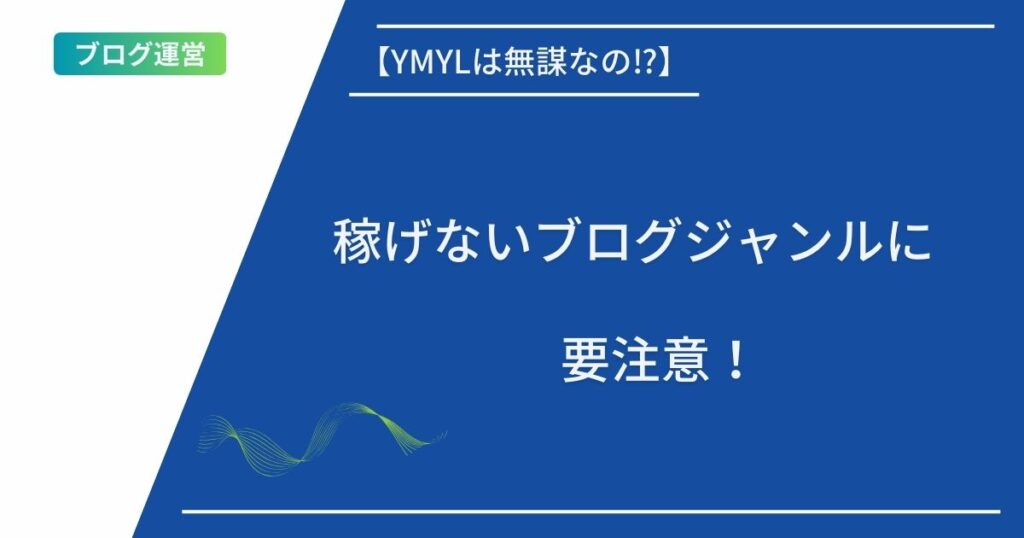 ブログ運営

【YMYLは無謀なの!?】

稼げないブログジャンルに

要注意！